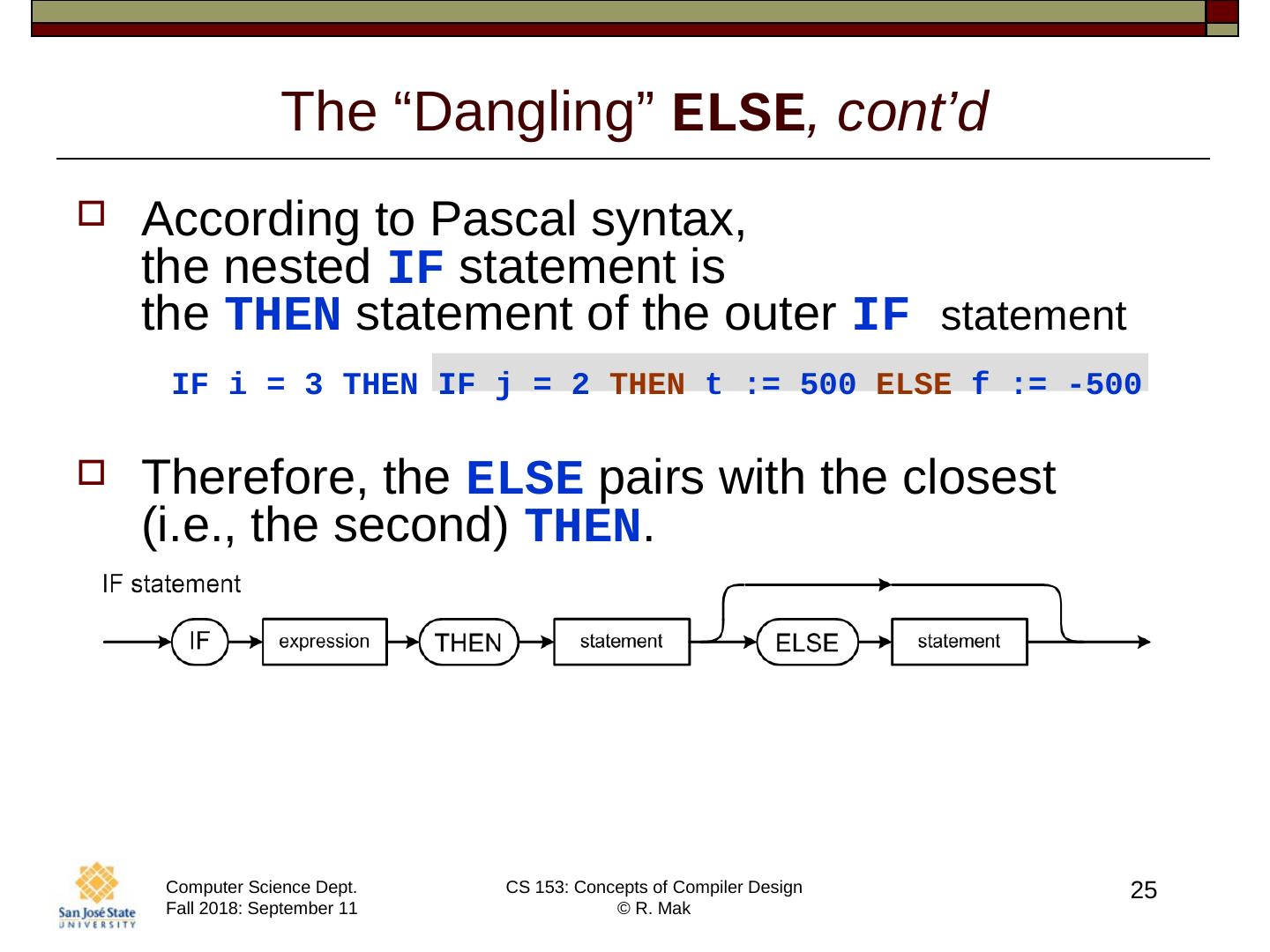 The “Dangling” ELSE, cont’d

According to Pascal syntax, the nested IF statement is the THEN statement of the outer IF statement

IF i = 3 THEN IF j = 2 THEN t := 500 ELSE f := -500

Therefore, the ELSE pairs with the closest (i.e., the second) THEN.

IF statement

IF expression THEN statement ELSE statement

San José State UNIVERSITY

Computer Science Dept.
Fall 2018: September 11

CS 153: Concepts of Compiler Design
© R. Mak

25